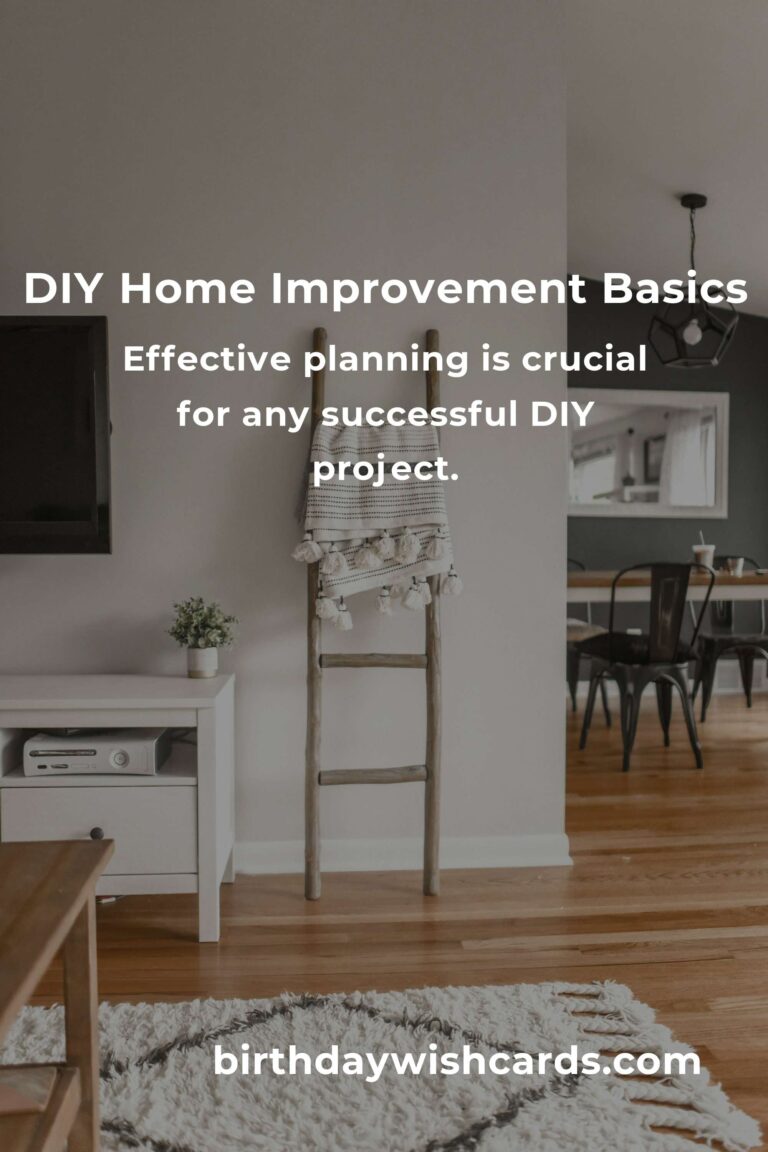 DIY Home Improvement Basics

Effective planning is crucial for any successful DIY project.

birthdaywishcards.com